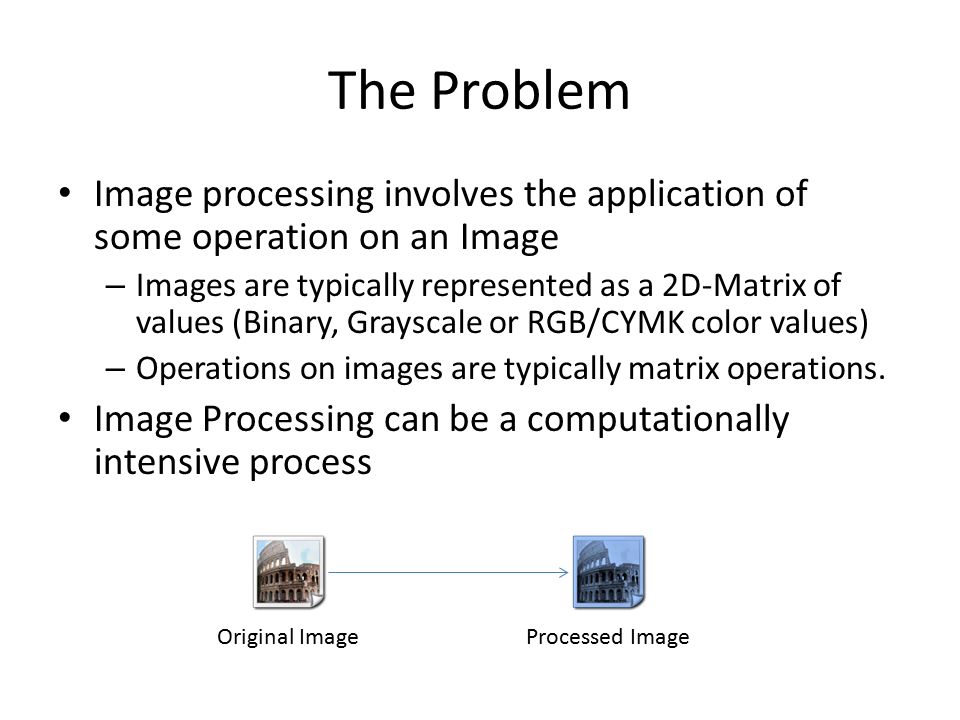 The Problem

• Image processing involves the application of some operation on an Image

– Images are typically represented as a 2D-Matrix of values (Binary, Grayscale or RGB/CYMK color values)

– Operations on images are typically matrix operations.

• Image Processing can be a computationally intensive process

Original Image

Processed Image